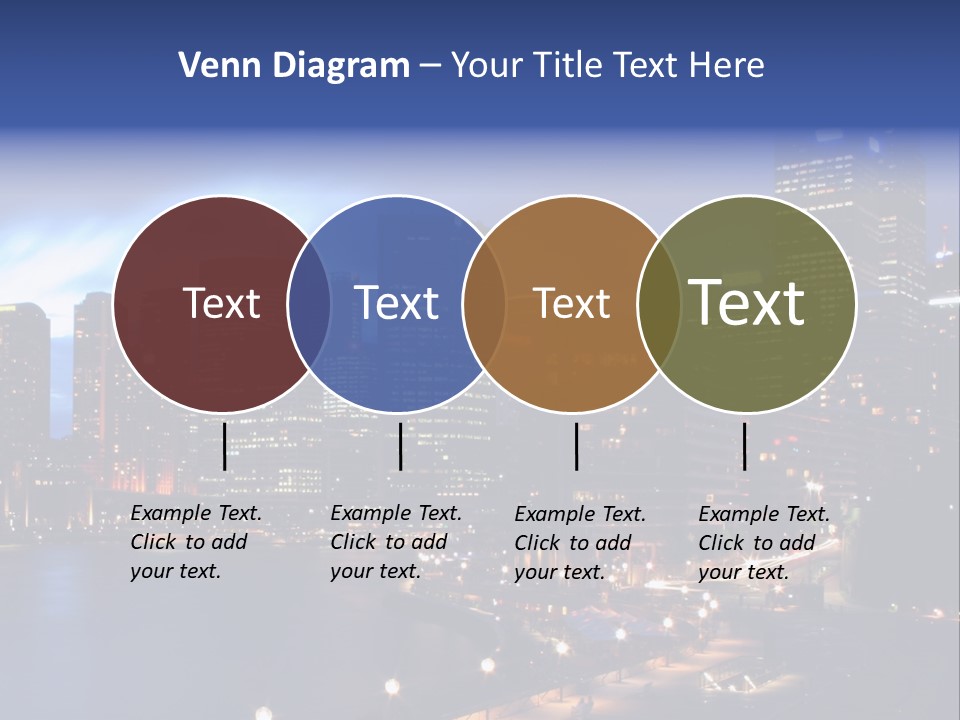 Venn Diagram – Your Title Text Here

Text

Text

Text

Text

Example Text. Click to add your text.

Example Text. Click to add your text.

Example Text. Click to add your text.

Example Text. Click to add your text.